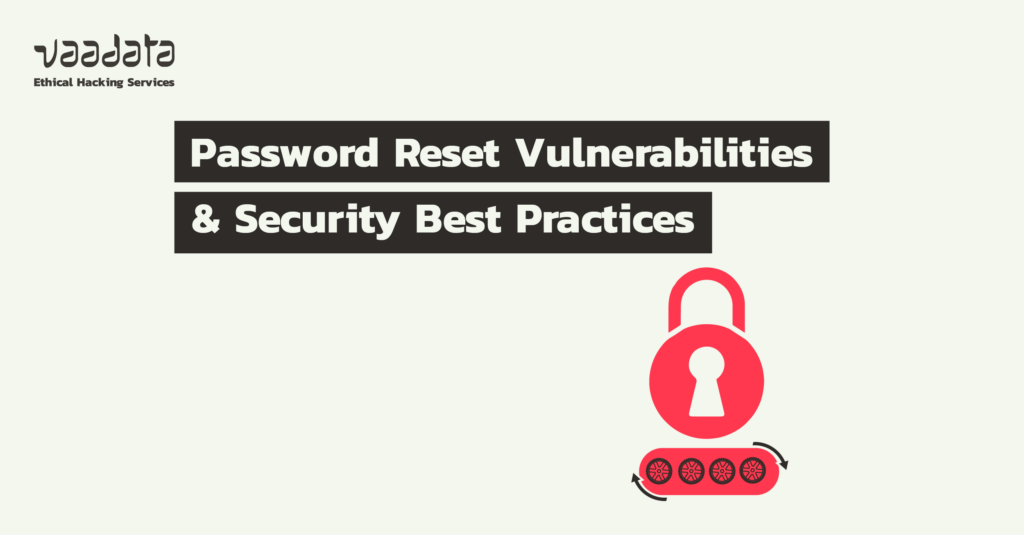 vaadata
Ethical Hacking Services

Password Reset Vulnerabilities
& Security Best Practices